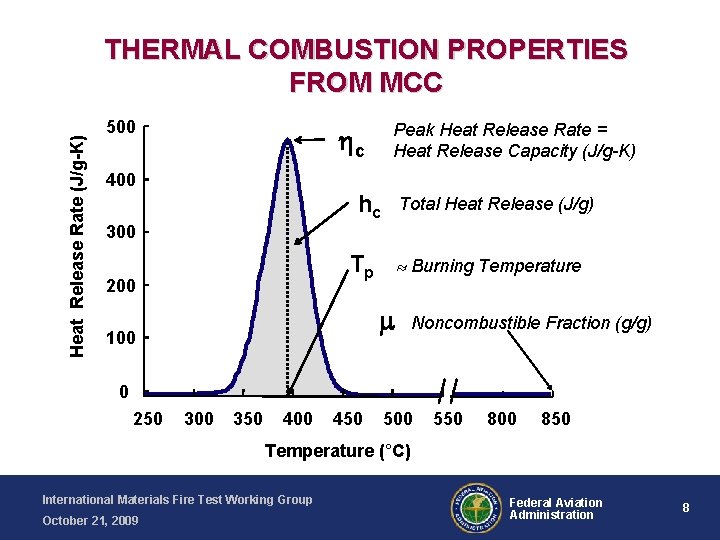 THERMAL COMBUSTION PROPERTIES FROM MCC

Heat Release Rate (J/g-K)

500
400
300
200
100
0

250 300 350 400 450 500 550 800 850

Temperature (°C)

$\eta_c$ Peak Heat Release Rate = Heat Release Capacity (J/g-K)

$h_c$ Total Heat Release (J/g)

$T_p$ ≈ Burning Temperature

$\mu$ Noncombustible Fraction (g/g)

International Materials Fire Test Working Group
October 21, 2009

FEDERAL AVIATION ADMINISTRATION

Federal Aviation Administration

8